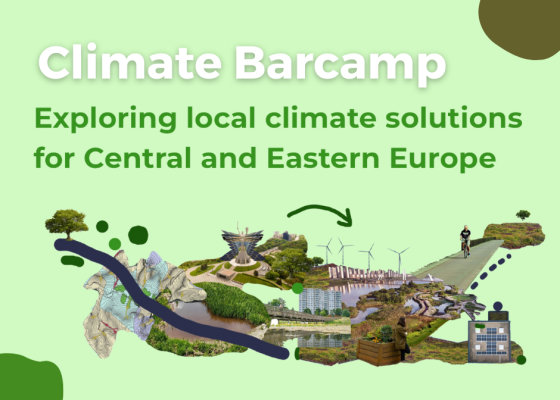 Climate Barcamp

Exploring local climate solutions for Central and Eastern Europe